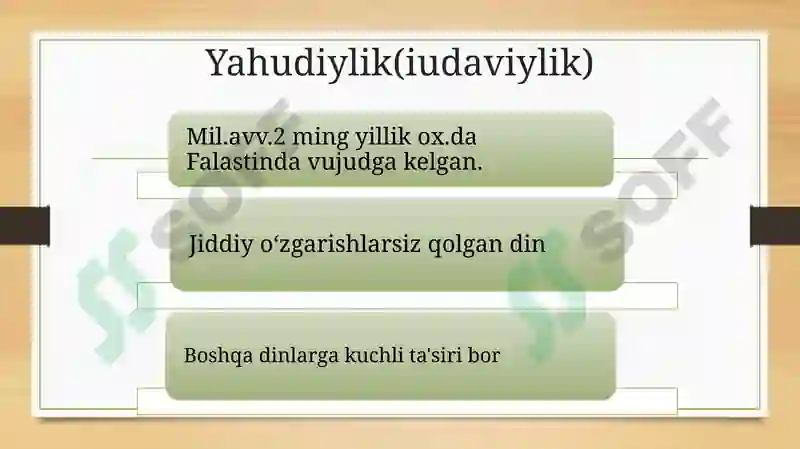 Yahudiylik(iudaviylik)

Mil.avv.2 ming yillik ox.da Falastinda vujudga kelgan.

Jiddiy o‘zgarishlarsiz qolgan din

Boshqa dinlarga kuchli ta'siri bor

SOFF

SOFF